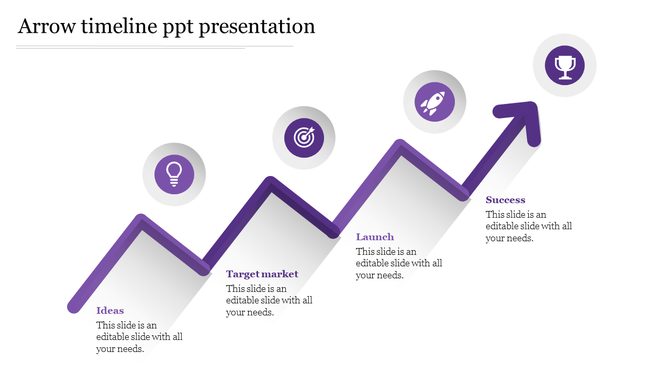 Arrow timeline ppt presentation

Ideas
This slide is an editable slide with all your needs.

Target market
This slide is an editable slide with all your needs.

Launch
This slide is an editable slide with all your needs.

Success
This slide is an editable slide with all your needs.